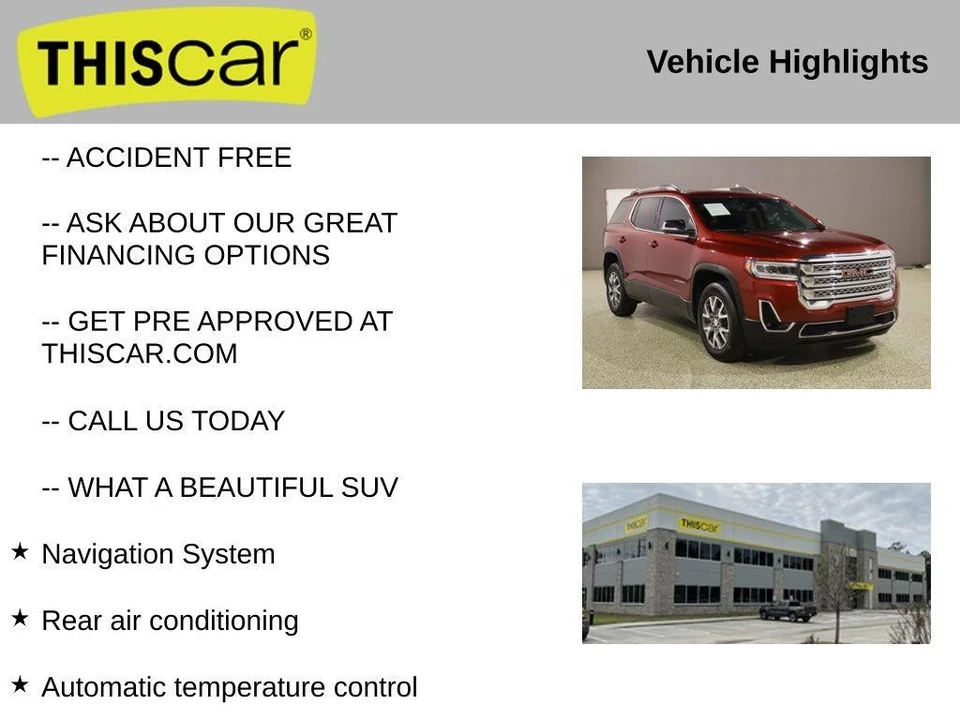 THIScar®

Vehicle Highlights

-- ACCIDENT FREE

-- ASK ABOUT OUR GREAT FINANCING OPTIONS

-- GET PRE APPROVED AT THISCAR.COM

-- CALL US TODAY

-- WHAT A BEAUTIFUL SUV

★ Navigation System

★ Rear air conditioning

★ Automatic temperature control

GMC

THIScar

THIScar